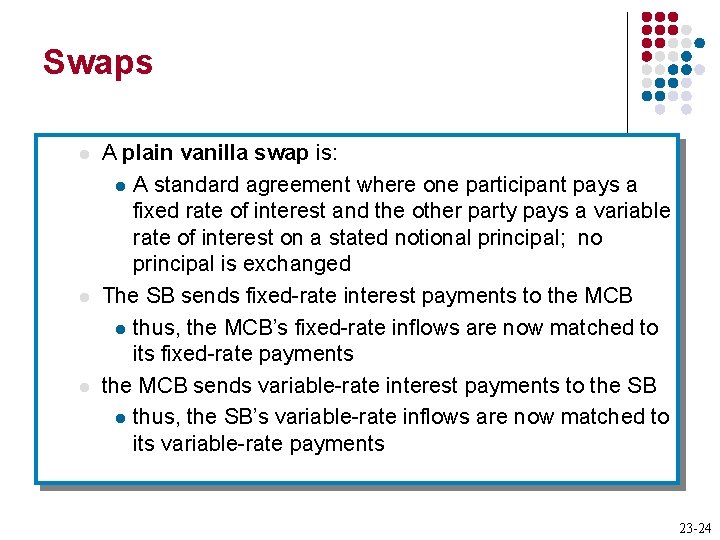 Swaps

A plain vanilla swap is:

A standard agreement where one participant pays a fixed rate of interest and the other party pays a variable rate of interest on a stated notional principal; no principal is exchanged

The SB sends fixed-rate interest payments to the MCB

thus, the MCB's fixed-rate inflows are now matched to its fixed-rate payments

the MCB sends variable-rate interest payments to the SB

thus, the SB's variable-rate inflows are now matched to its variable-rate payments

23-24